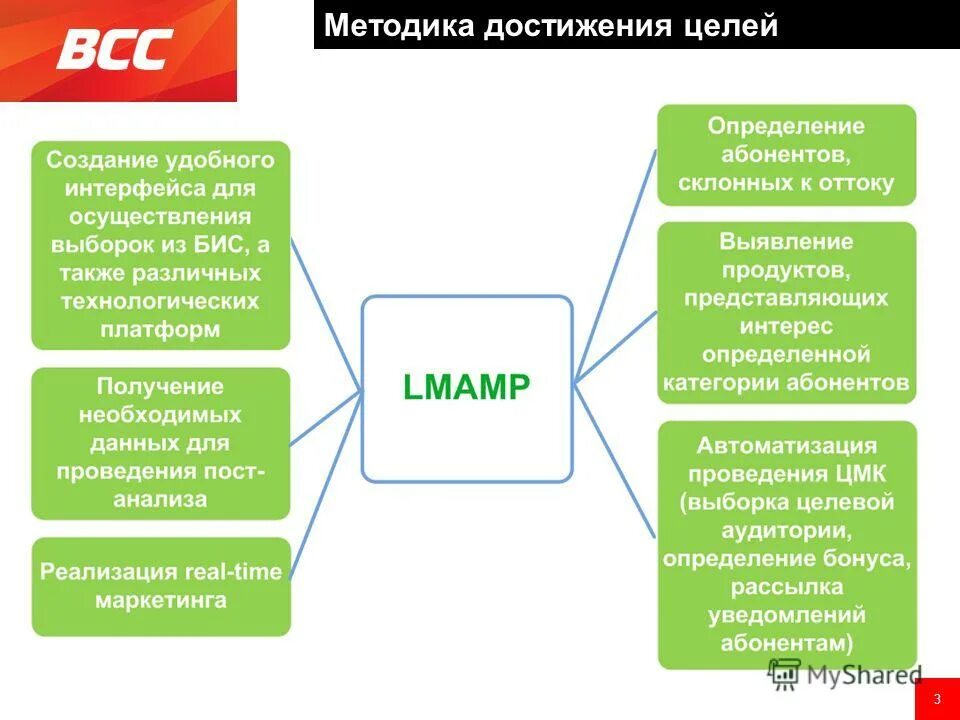 BCC

Методика достижения целей

Создание удобного интерфейса для осуществления выборок из БИС, а также различных технологических платформ

Получение необходимых данных для проведения пост-анализа

Реализация real-time маркетинга

LMAMP

Определение абонентов, склонных к оттоку

Выявление продуктов, представляющих интерес определенной категории абонентов

Автоматизация проведения ЦМК (выборка целевой аудитории, определение бонуса, рассылка уведомлений абонентам)

MyShared

3